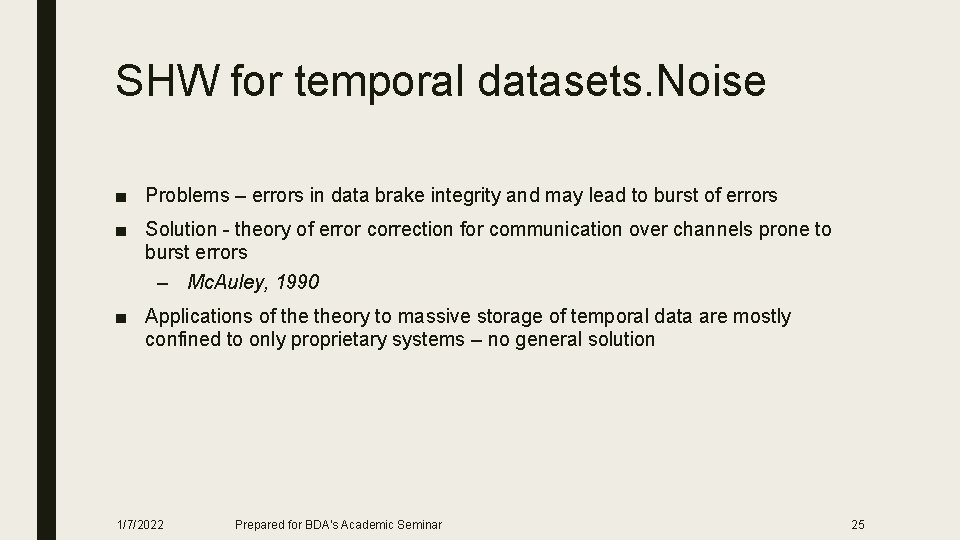 SHW for temporal datasets.Noise

■ Problems – errors in data brake integrity and may lead to burst of errors

■ Solution - theory of error correction for communication over channels prone to burst errors

– McAuley, 1990

■ Applications of the theory to massive storage of temporal data are mostly confined to only proprietary systems – no general solution

1/7/2022 Prepared for BDA's Academic Seminar 25